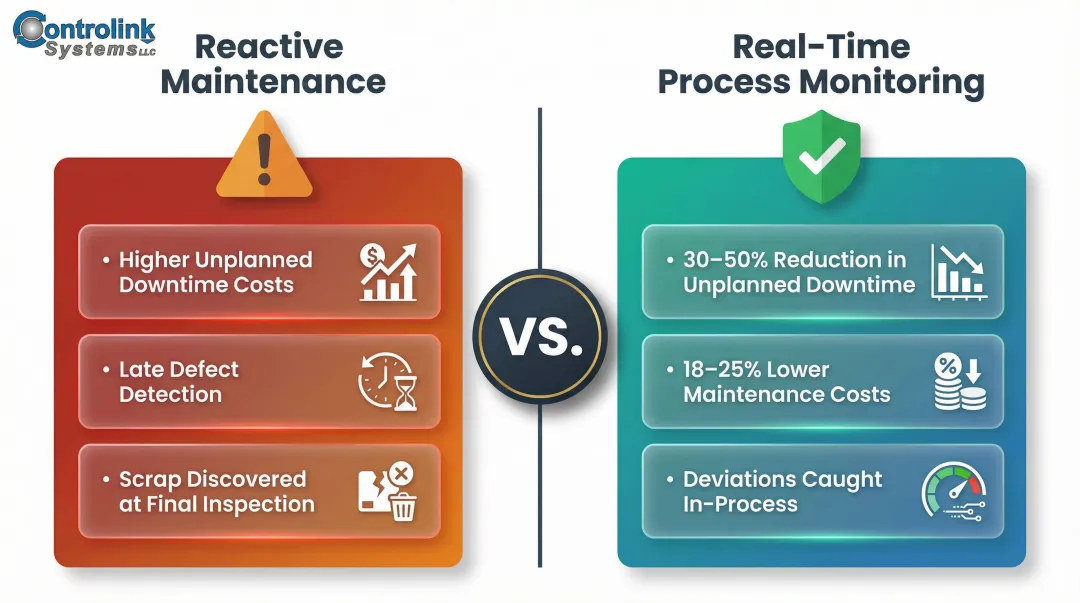 Controlink Systems LLC

Reactive Maintenance

• Higher Unplanned Downtime Costs

• Late Defect Detection

• Scrap Discovered at Final Inspection

VS.

Real-Time Process Monitoring

• 30–50% Reduction in Unplanned Downtime

• 18–25% Lower Maintenance Costs

• Deviations Caught In-Process